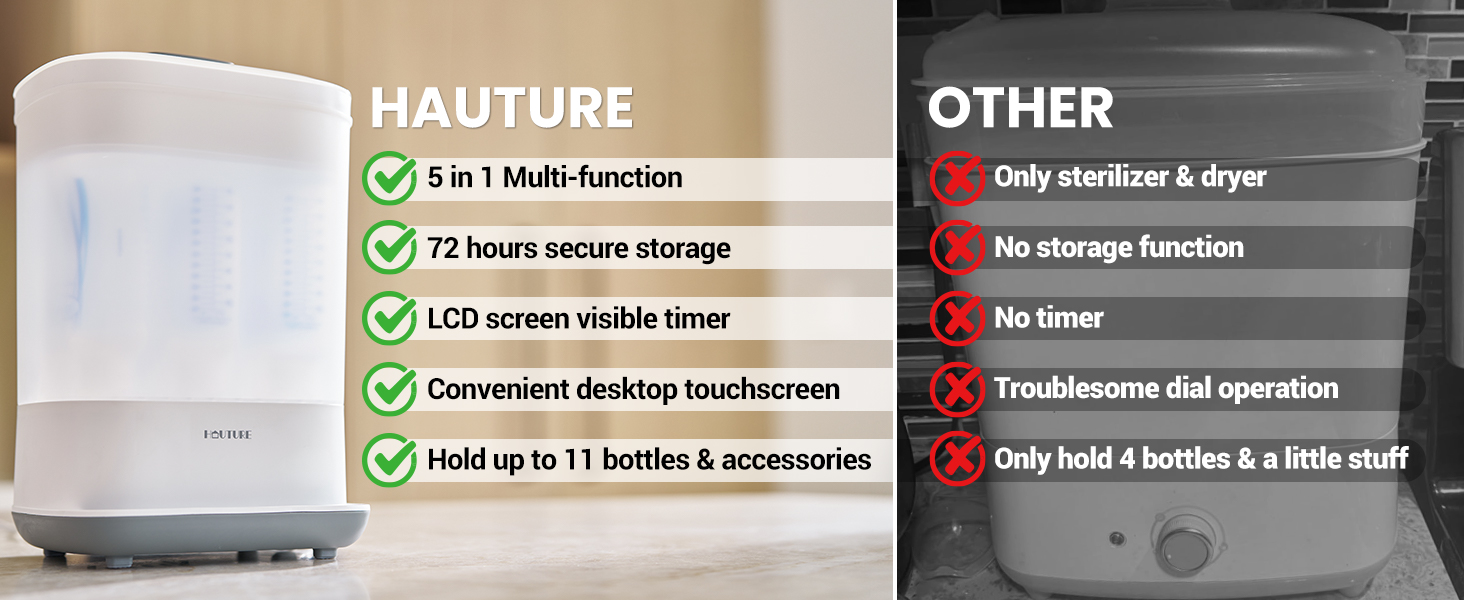 HAUTURE

5 in 1 Multi-function

72 hours secure storage

LCD screen visible timer

Convenient desktop touchscreen

Hold up to 11 bottles & accessories

HAUTURE

OTHER

Only sterilizer & dryer

No storage function

No timer

Troublesome dial operation

Only hold 4 bottles & a little stuff